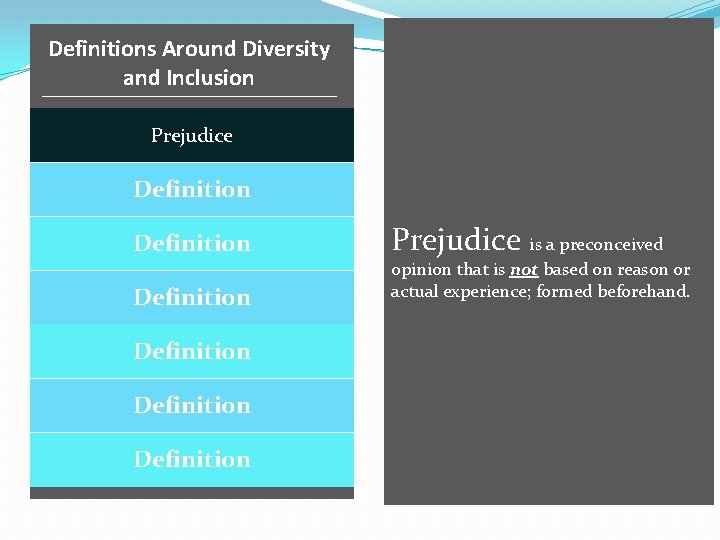 Definitions Around Diversity and Inclusion

Prejudice

Definition

Definition

Definition

Definition

Definition

Definition

Prejudice is a preconceived opinion that is not based on reason or actual experience; formed beforehand.